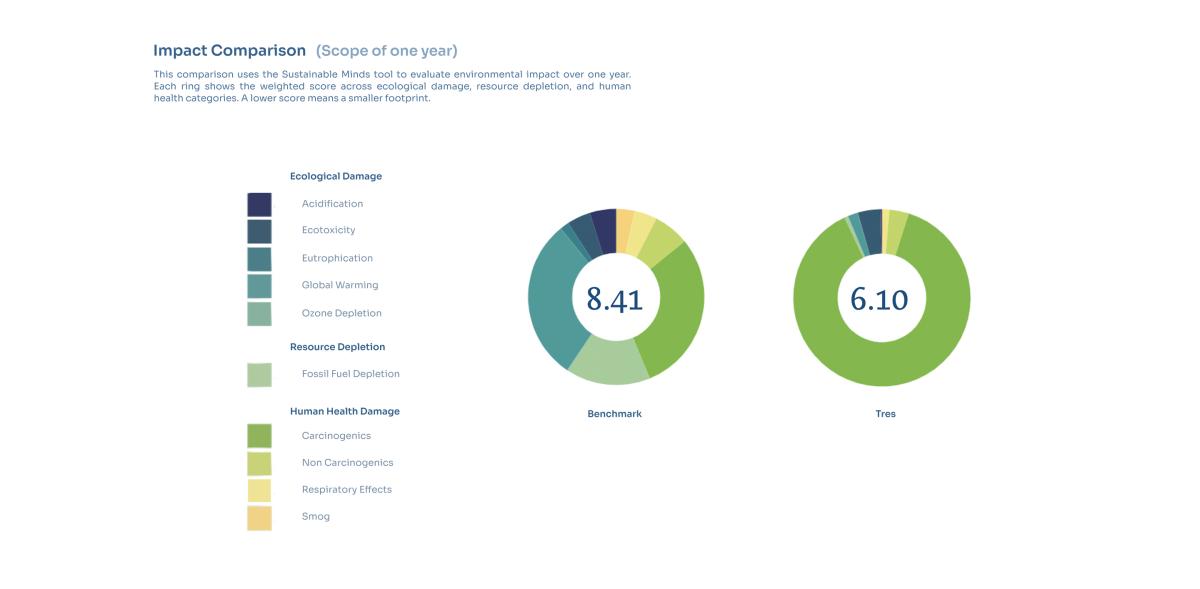 Impact Comparison (Scope of one year)

This comparison uses the Sustainable Minds tool to evaluate environmental impact over one year. Each ring shows the weighted score across ecological damage, resource depletion, and human health categories. A lower score means a smaller footprint.

Ecological Damage

Acidification

Ecotoxicity

Eutrophication

Global Warming

Ozone Depletion

Resource Depletion

Fossil Fuel Depletion

Human Health Damage

Carcinogenics

Non Carcinogenics

Respiratory Effects

Smog

8.41

Benchmark

6.10

Tres